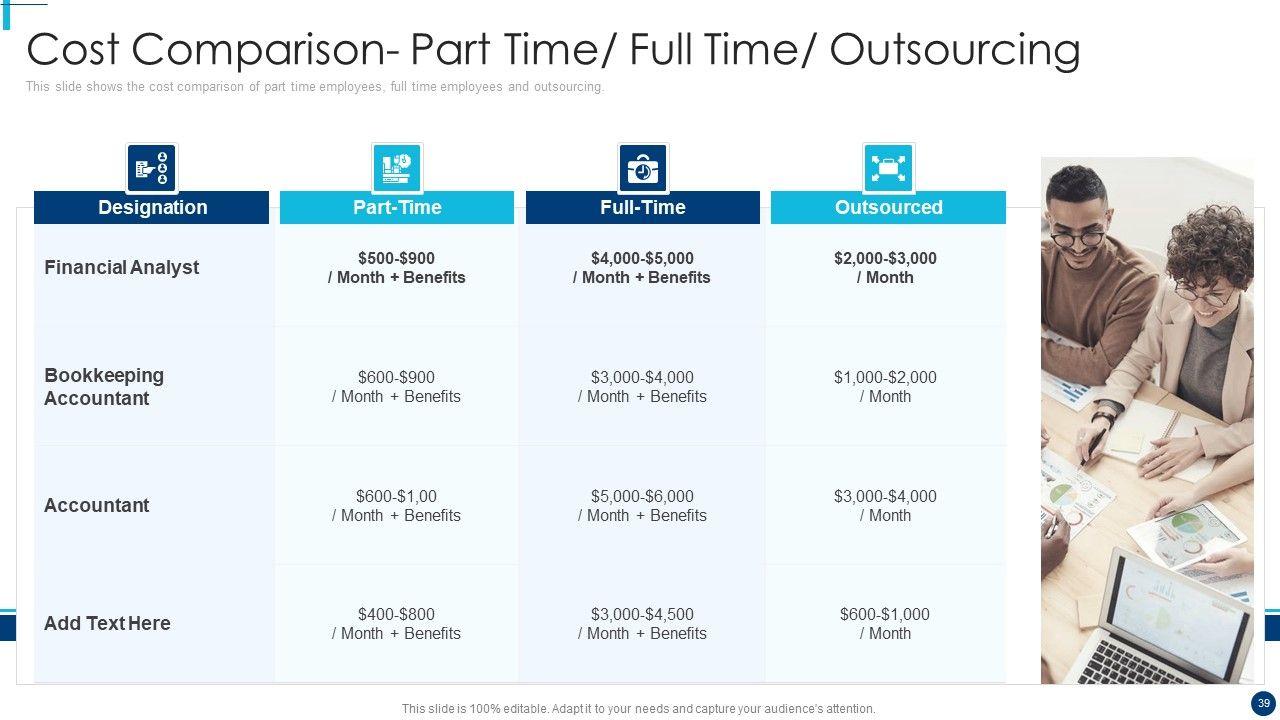 Cost Comparison- Part Time/ Full Time/ Outsourcing

This slide shows the cost comparison of part time employees, full time employees and outsourcing.

| Designation | Part-Time | Full-Time | Outsourced |
|---|---|---|---|
| Financial Analyst | $500-$900 / Month + Benefits | $4,000-$5,000 / Month + Benefits | $2,000-$3,000 / Month |
| Bookkeeping Accountant | $600-$900 / Month + Benefits | $3,000-$4,000 / Month + Benefits | $1,000-$2,000 / Month |
| Accountant | $600-$1,00 / Month + Benefits | $5,000-$6,000 / Month + Benefits | $3,000-$4,000 / Month |
| Add Text Here | $400-$800 / Month + Benefits | $3,000-$4,500 / Month + Benefits | $600-$1,000 / Month |

This slide is 100% editable. Adapt it to your needs and capture your audience's attention.

39